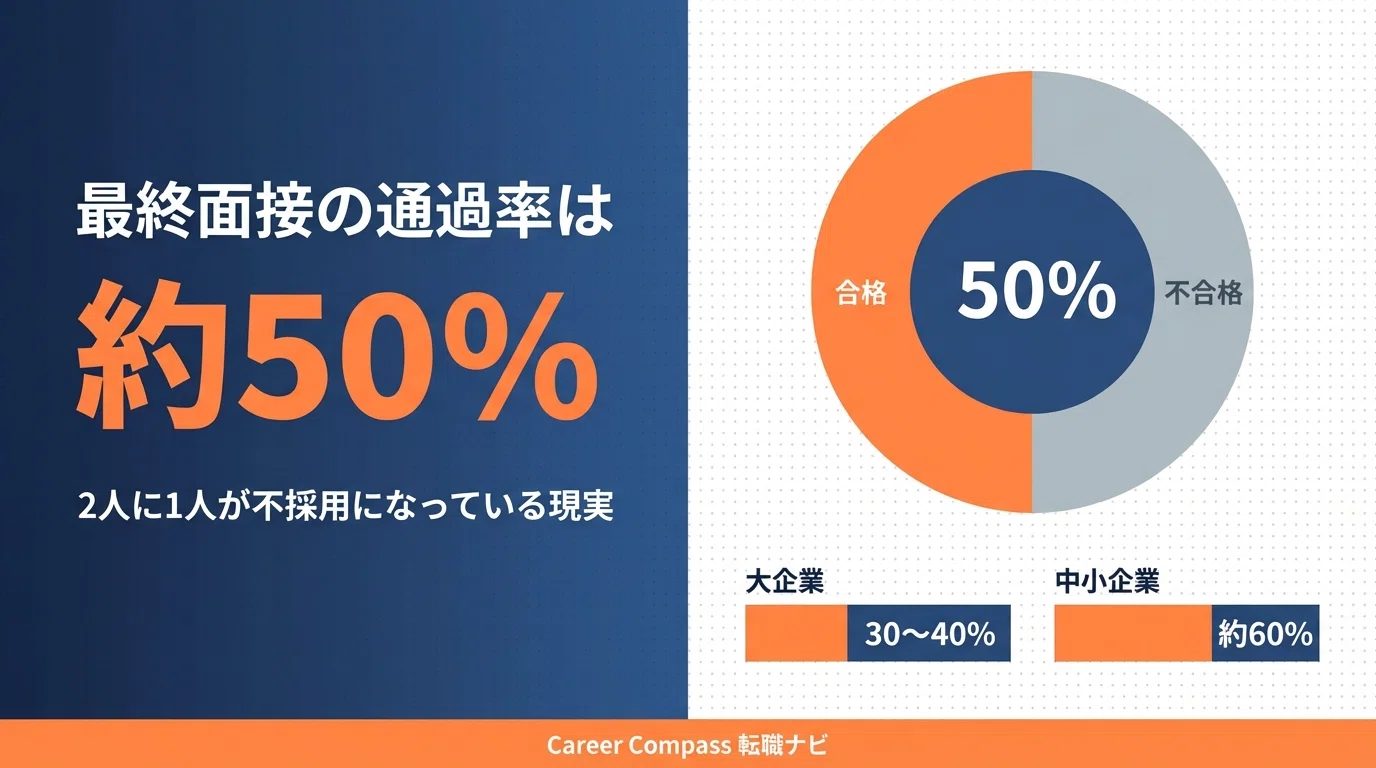 最終面接の通過率は

約50%

2人に1人が不採用になっている現実

合格

50%

不合格

大企業

30〜40%

中小企業

約60%

Career Compass 転職ナビ